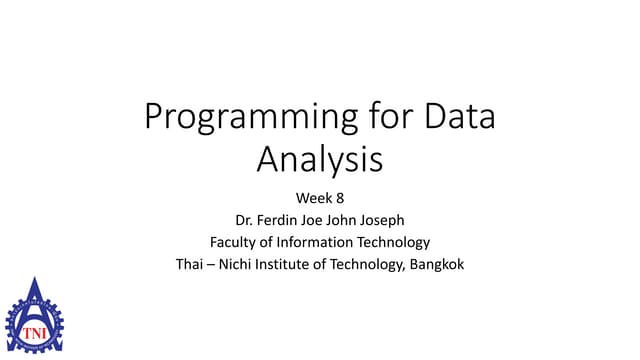 Programming for Data Analysis

Week 8
Dr. Ferdin Joe John Joseph
Faculty of Information Technology
Thai – Nichi Institute of Technology, Bangkok

TNI